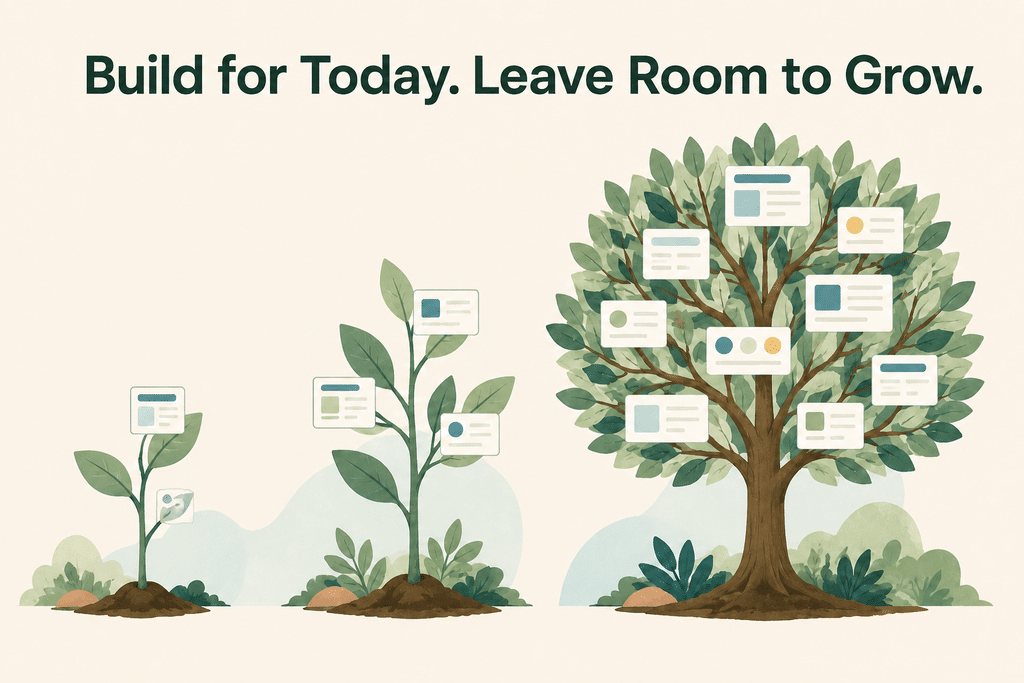 Build for Today. Leave Room to Grow.